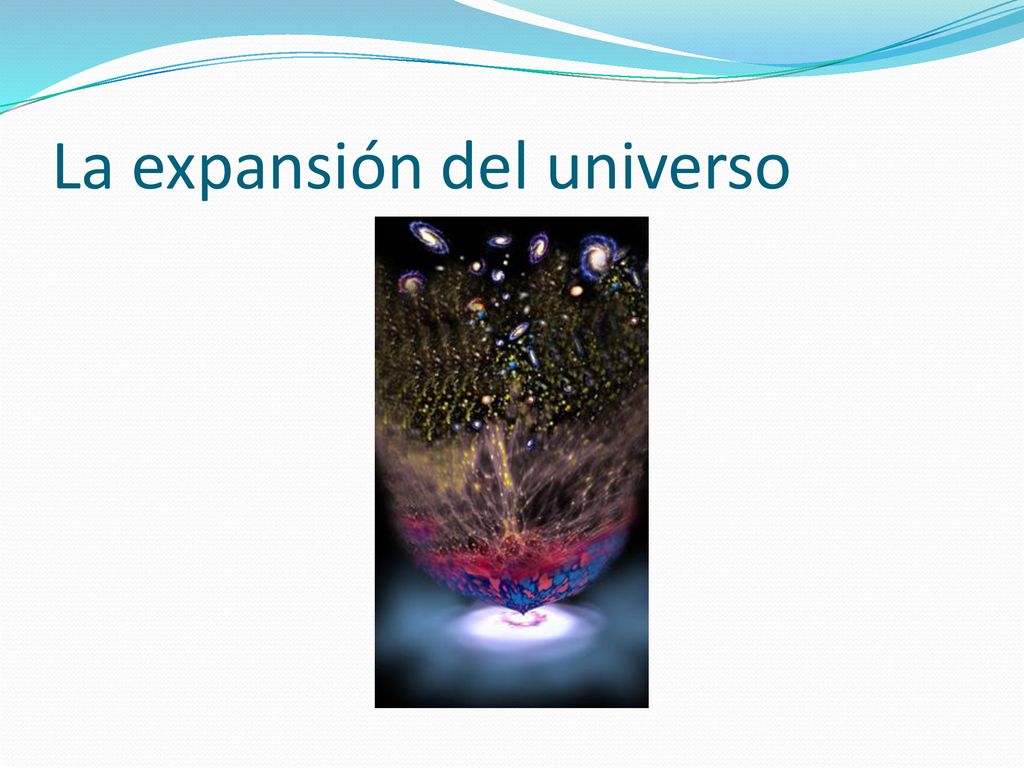 La expansión del universo